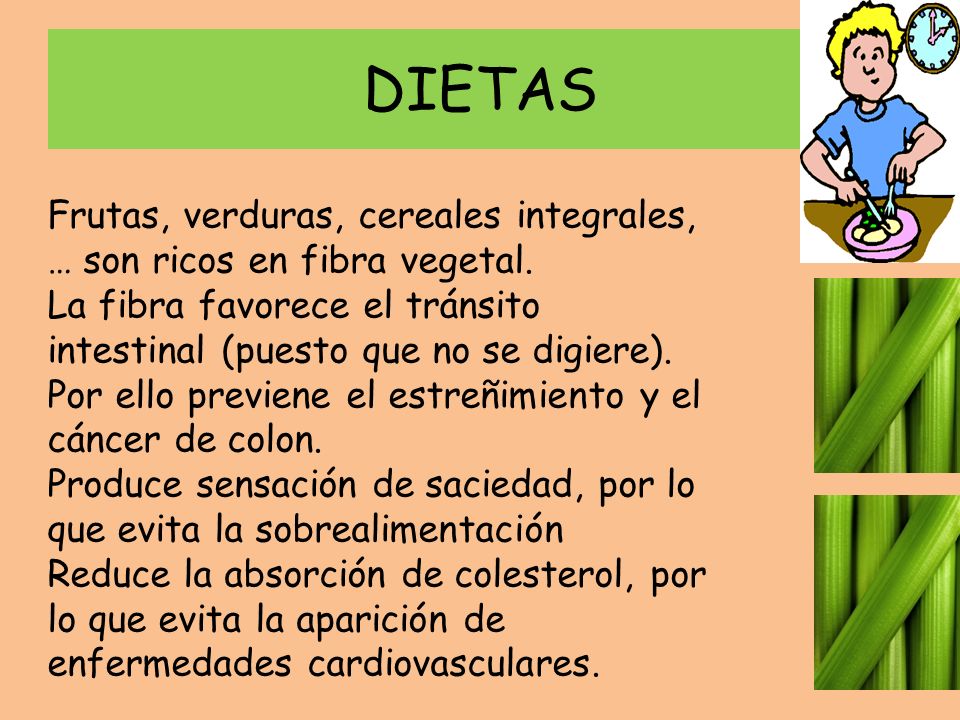 DIETAS

Frutas, verduras, cereales integrales, … son ricos en fibra vegetal.
La fibra favorece el tránsito intestinal (puesto que no se digiere).
Por ello previene el estreñimiento y el cáncer de colon.
Produce sensación de saciedad, por lo que evita la sobrealimentación
Reduce la absorción de colesterol, por lo que evita la aparición de enfermedades cardiovasculares.